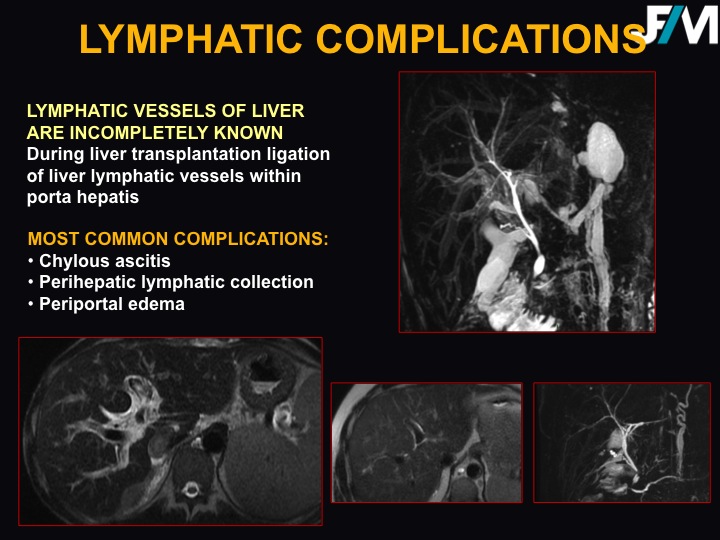 LYMPHATIC COMPLICATIONS

FM

LYMPHATIC VESSELS OF LIVER ARE INCOMPLETELY KNOWN
During liver transplantation ligation of liver lymphatic vessels within porta hepatis

MOST COMMON COMPLICATIONS:
• Chylous ascitis
• Perihepatic lymphatic collection
• Periportal edema